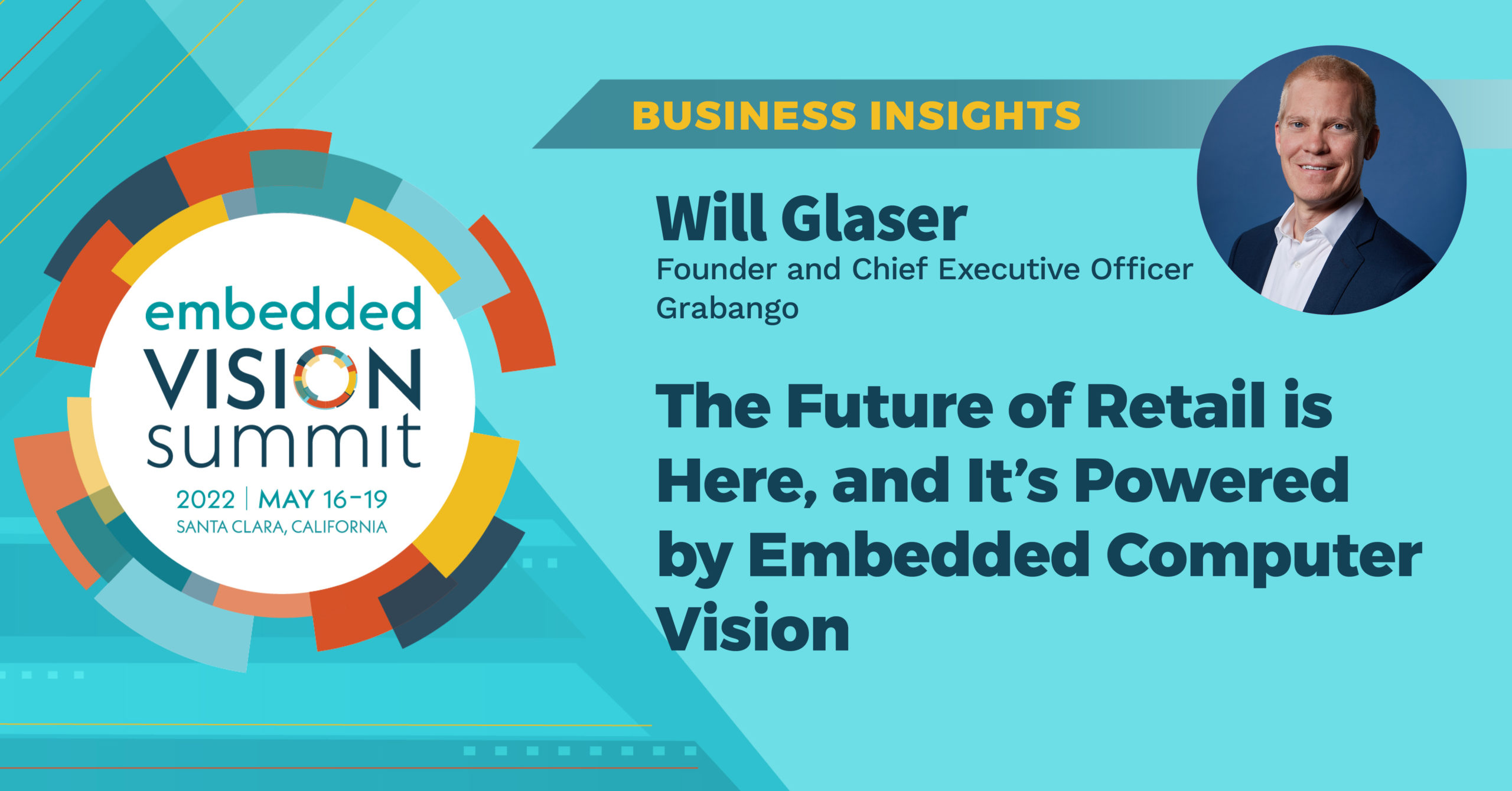 embedded
VISION
summit
2022 | MAY 16-19
SANTA CLARA, CALIFORNIA

BUSINESS INSIGHTS

Will Glaser
Founder and Chief Executive Officer
Grabango

The Future of Retail is Here, and It's Powered by Embedded Computer Vision